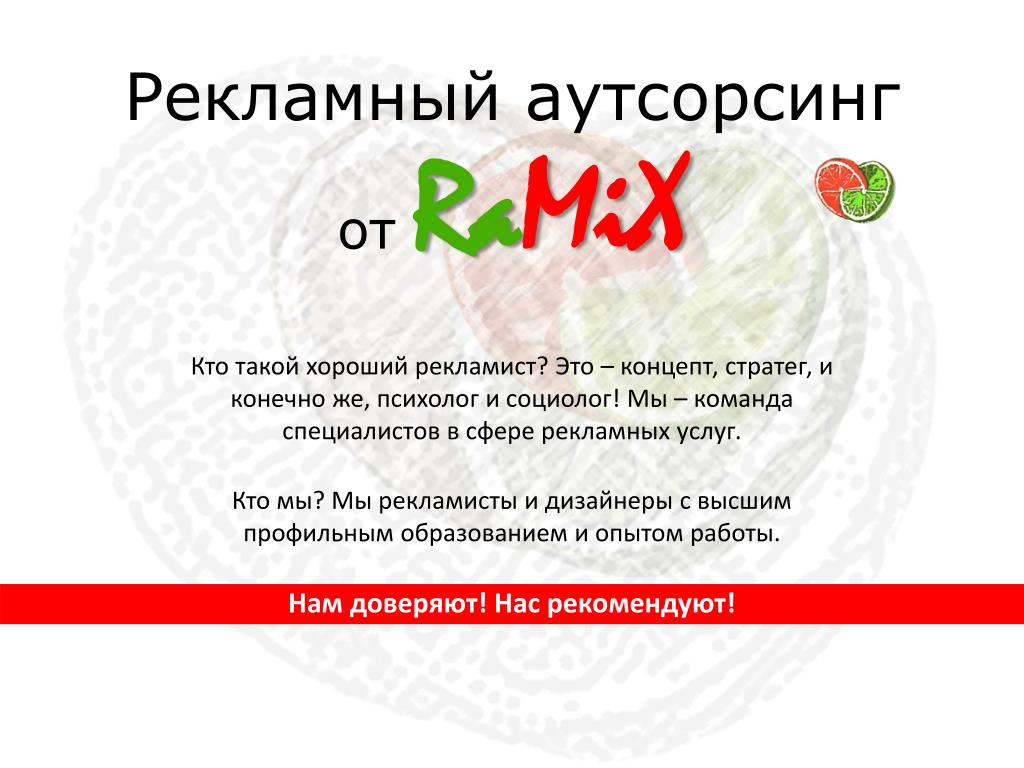 Рекламный аутсорсинг

от RaMiX

Кто такой хороший рекламист? Это – концепт, стратег, и конечно же, психолог и социолог! Мы – команда специалистов в сфере рекламных услуг.

Кто мы? Мы рекламисты и дизайнеры с высшим профильным образованием и опытом работы.

Нам доверяют! Нас рекомендуют!